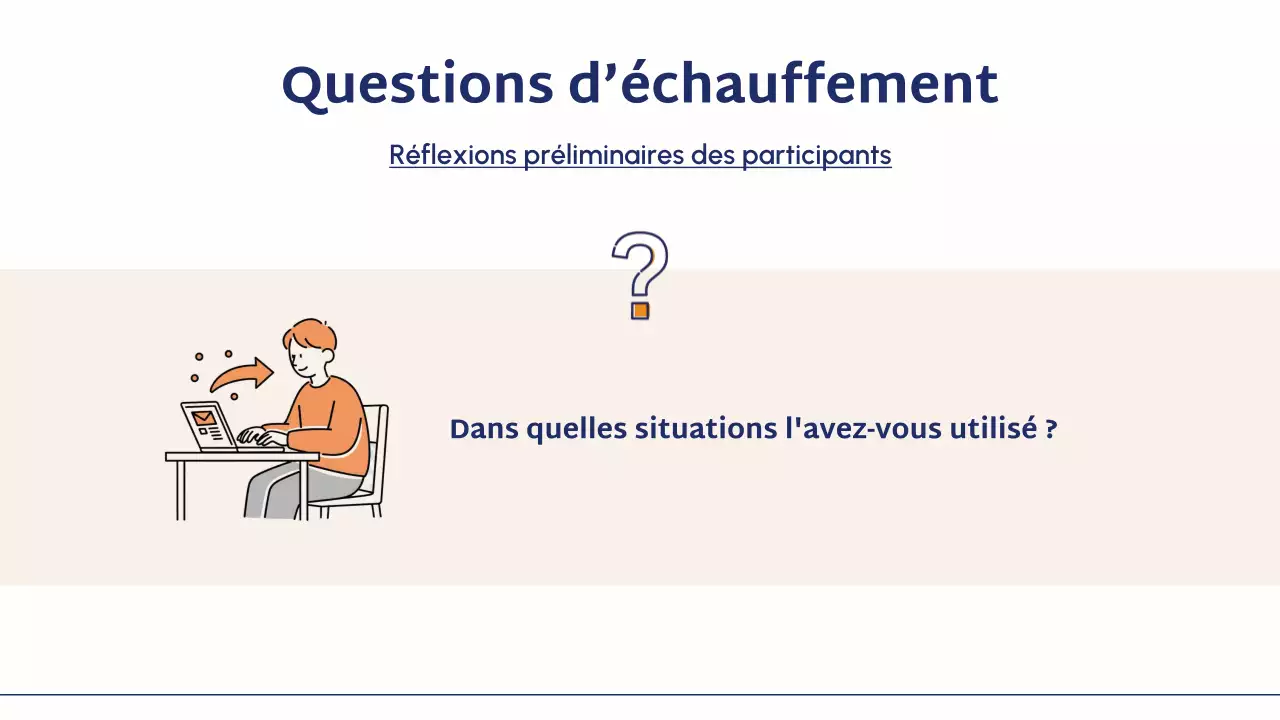 Questions d’échauffement

Réflexions préliminaires des participants

?

Dans quelles situations l'avez-vous utilisé ?